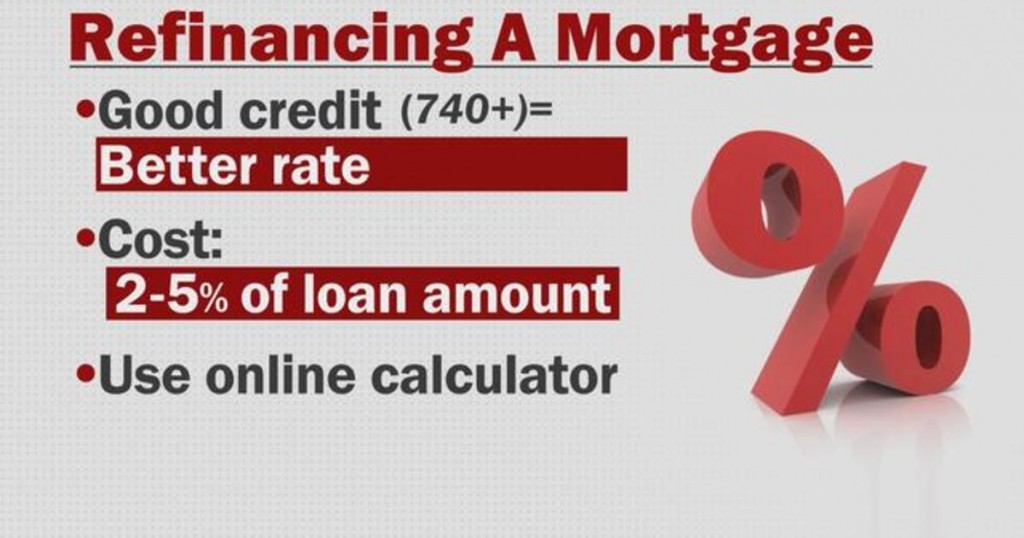 Refinancing A Mortgage

•Good credit (740+)= Better rate

•Cost: 2-5% of loan amount

•Use online calculator

%